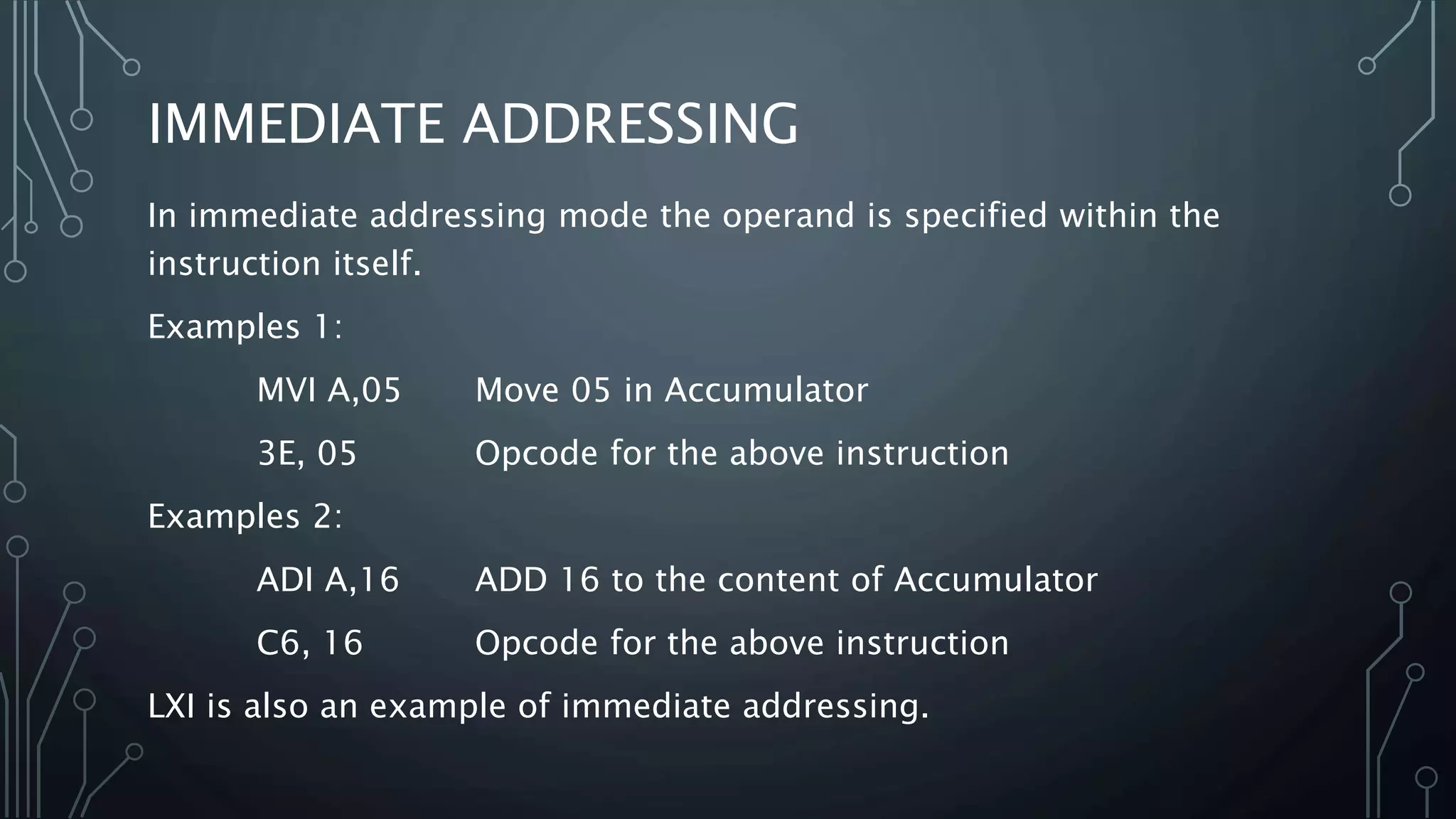 IMMEDIATE ADDRESSING

In immediate addressing mode the operand is specified within the instruction itself.

Examples 1:

MVI A,05 Move 05 in Accumulator

3E, 05 Opcode for the above instruction

Examples 2:

ADI A,16 ADD 16 to the content of Accumulator

C6, 16 Opcode for the above instruction

LXI is also an example of immediate addressing.